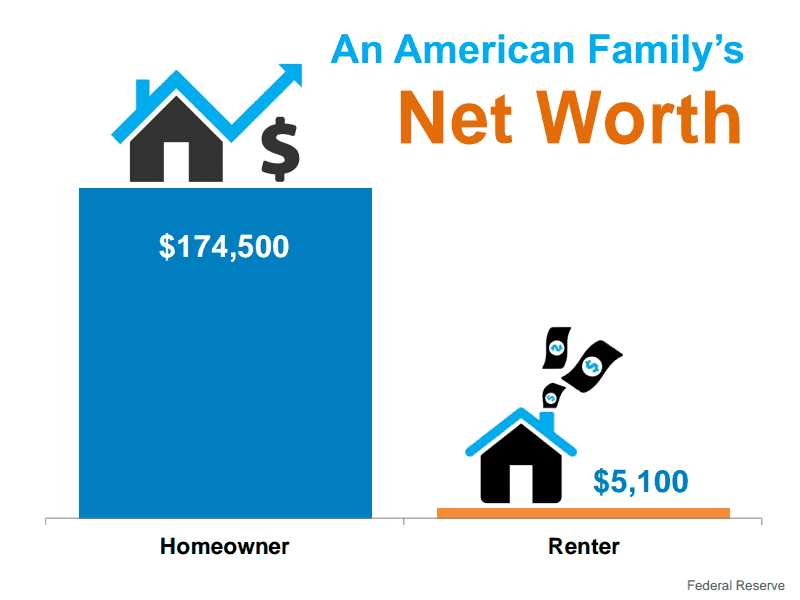 An American Family's
Net Worth

$

$174,500

$5,100

Homeowner

Renter

Federal Reserve